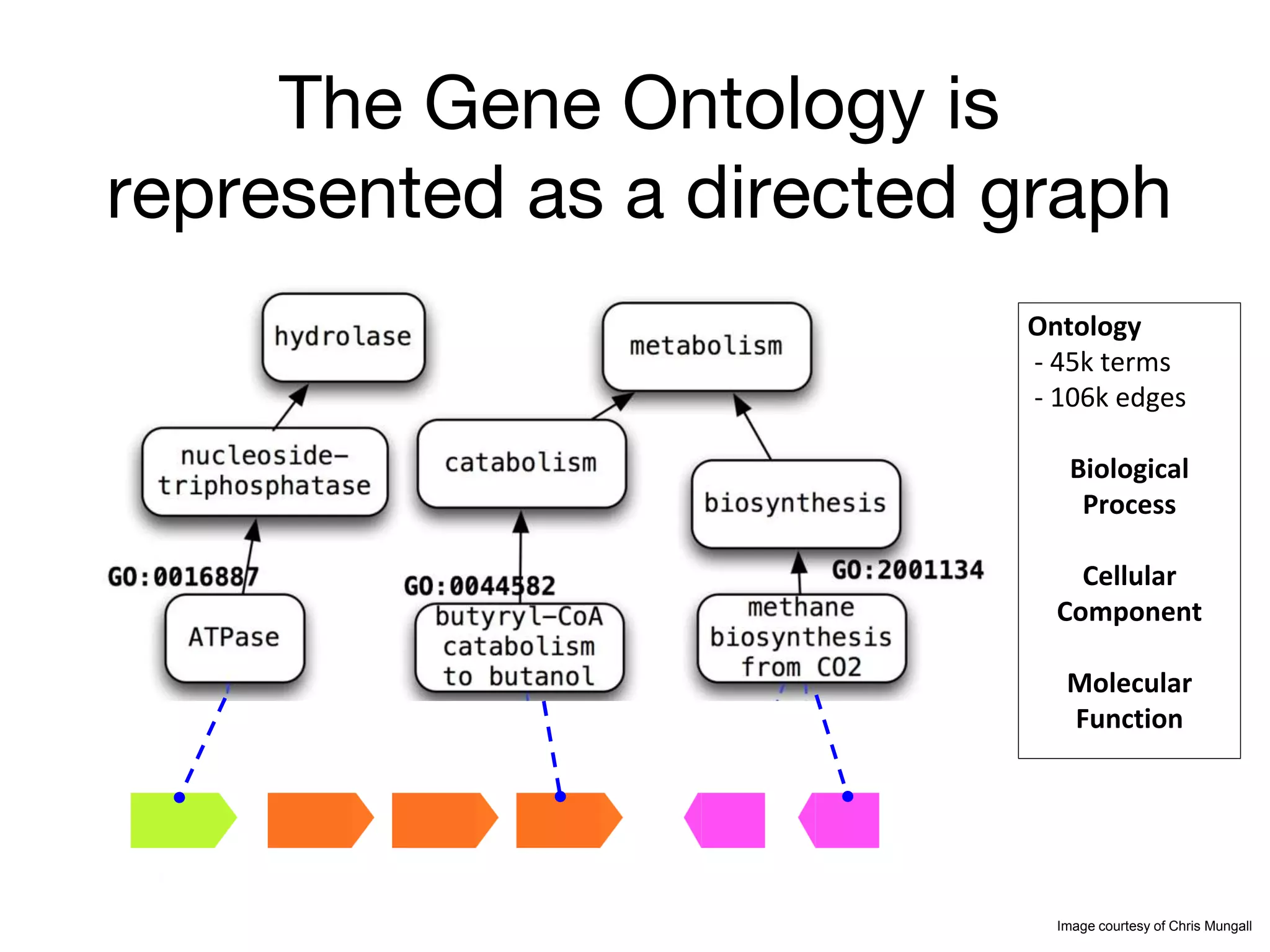 The Gene Ontology is represented as a directed graph

hydrolase

metabolism

nucleoside-triphosphatase

catabolism

biosynthesis

GO:0016887

GO:0044582

GO:2001134

ATPase

butyryl-CoA catabolism to butanol

methane biosynthesis from CO2

Ontology
- 45k terms
- 106k edges

Biological Process

Cellular Component

Molecular Function

Image courtesy of Chris Mungall